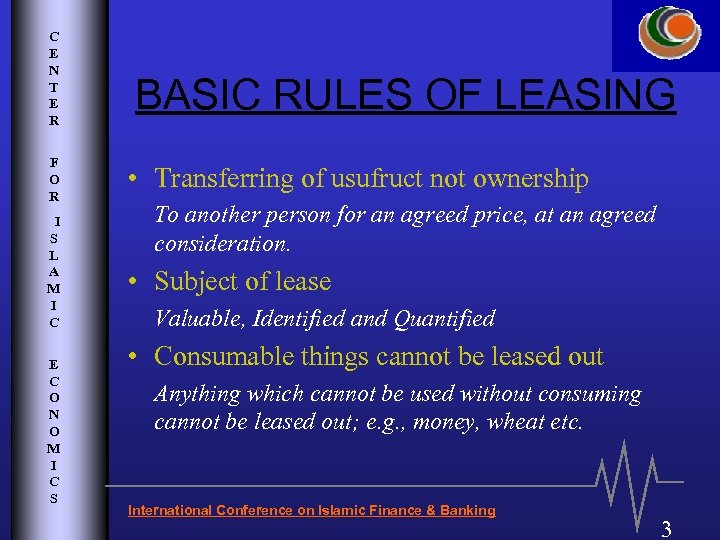 CENTER FOR ISLAMIC ECONOMICS

BASIC RULES OF LEASING

• Transferring of usufruct not ownership

To another person for an agreed price, at an agreed consideration.

• Subject of lease

Valuable, Identified and Quantified

• Consumable things cannot be leased out

Anything which cannot be used without consuming cannot be leased out; e.g., money, wheat etc.

International Conference on Islamic Finance & Banking

3